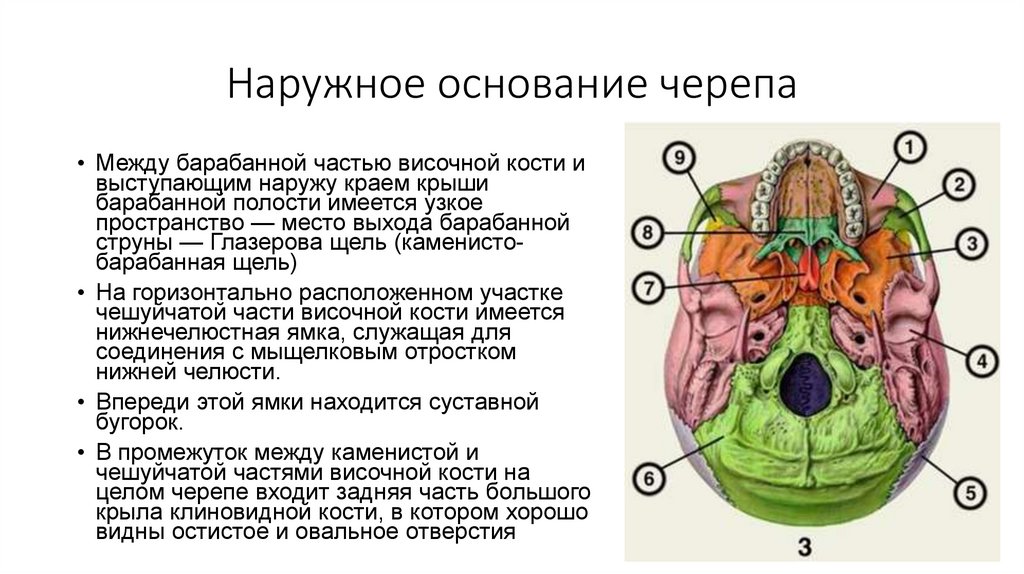 Наружное основание черепа

• Между барабанной частью височной кости и выступающим наружу краем крыши барабанной полости имеется узкое пространство — место выхода барабанной струны — Глазерова щель (каменисто-барабанная щель)
• На горизонтально расположенном участке чешуйчатой части височной кости имеется нижнечелюстная ямка, служащая для соединения с мыщелковым отростком нижней челюсти.
• Впереди этой ямки находится суставной бугорок.
• В промежуток между каменистой и чешуйчатой частями височной кости на целом черепе входит задняя часть большого крыла клиновидной кости, в котором хорошо видны остистое и овальное отверстия

9
1
2
8
3
7
4
6
5
3